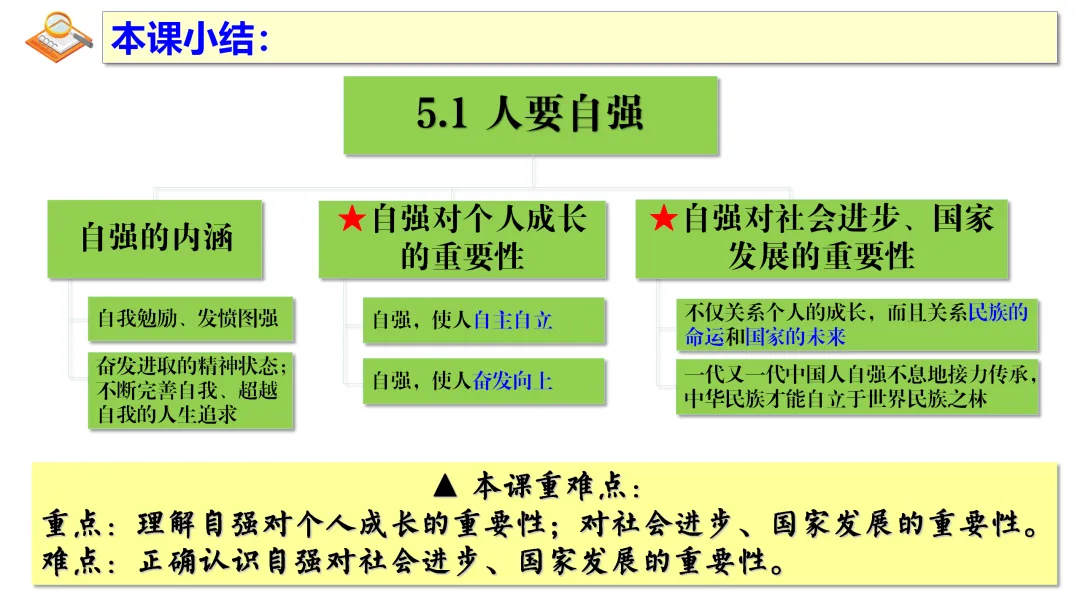 本课小结：

5.1 人要自强

自强的内涵

自我勉励、发愤图强

奋发进取的精神状态；不断完善自我、超越自我的人生追求

★自强对个人成长的重要性

自强，使人自主自立

自强，使人奋发向上

★自强对社会进步、国家发展的重要性

不仅关系个人的成长，而且关系民族的命运和国家的未来

一代又一代中国人自强不息地接力传承，中华民族才能自立于世界民族之林

▲ 本课重难点：
重点：理解自强对个人成长的重要性；对社会进步、国家发展的重要性。
难点：正确认识自强对社会进步、国家发展的重要性。